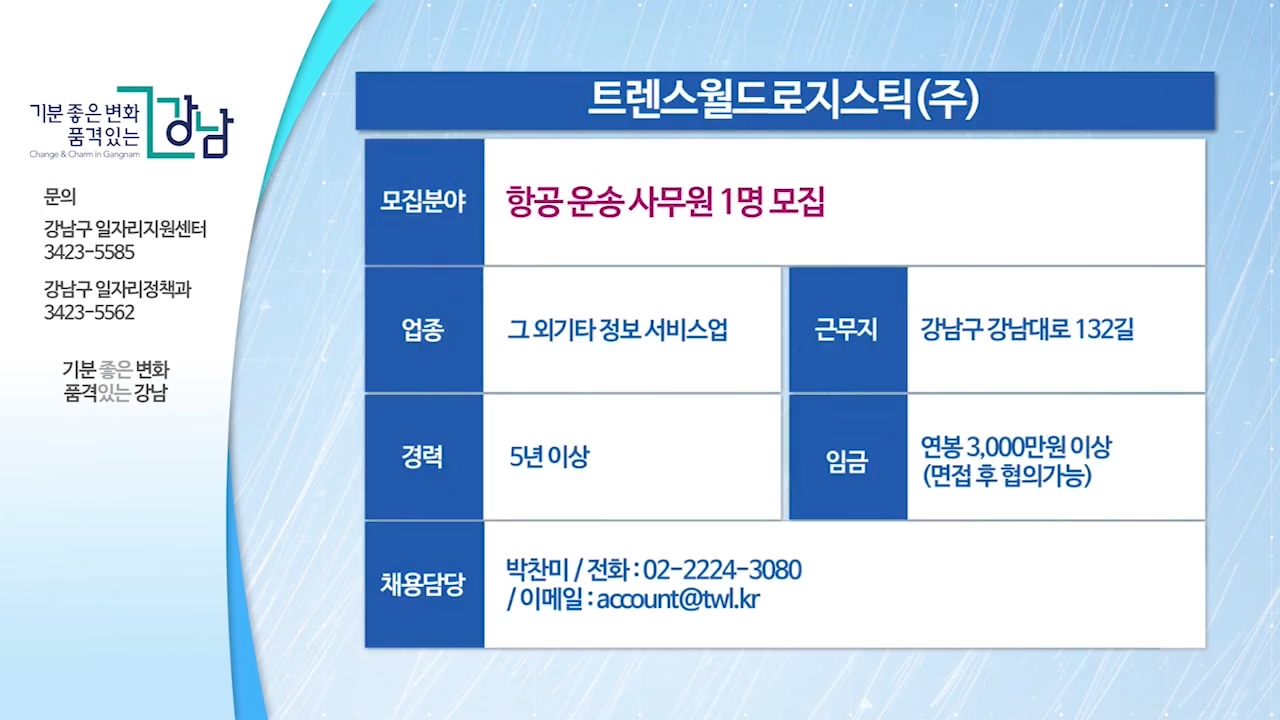 기분 좋은 변화
품격있는 강남
Change & Charm in Gangnam

문의
강남구 일자리지원센터
3423-5585
강남구 일자리정책과
3423-5562

기분 좋은 변화
품격있는 강남

트렌스월드로지스틱(주)

| 모집분야 | 항공 운송 사무원 1명 모집 | | |
|---|---|---|---|
| 업종 | 그 외기타 정보 서비스업 | 근무지 | 강남구 강남대로 132길 |
| 경력 | 5년 이상 | 임금 | 연봉 3,000만원 이상 (면접 후 협의가능) |
| 채용담당 | 박찬미 / 전화 : 02-2224-3080 / 이메일 : account@twl.kr | | |